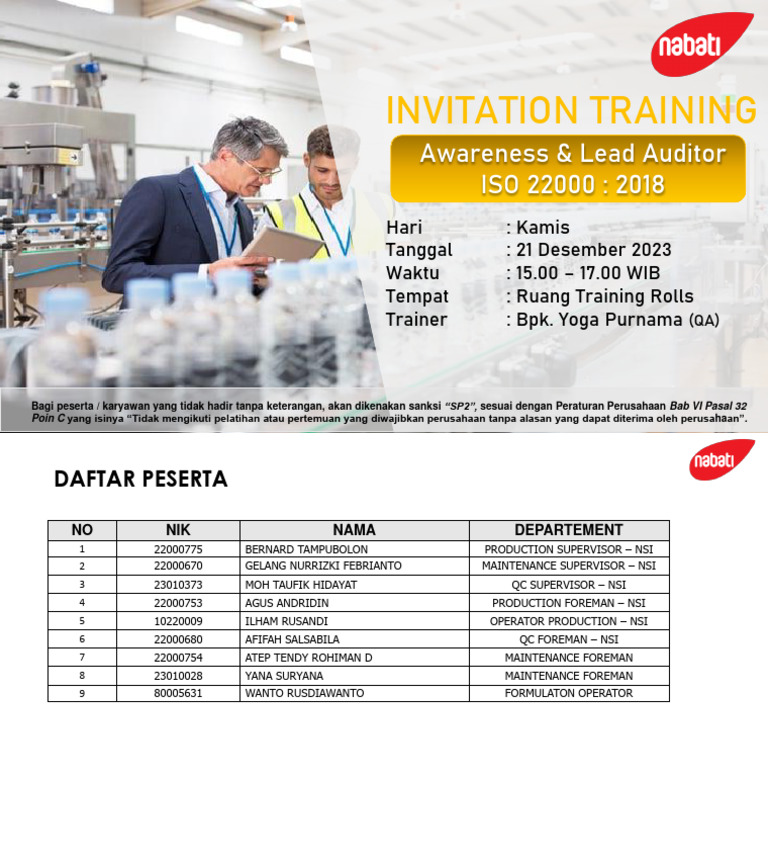 nabati

INVITATION TRAINING

Awareness & Lead Auditor ISO 22000 : 2018

Hari : Kamis
Tanggal : 21 Desember 2023
Waktu : 15.00 – 17.00 WIB
Tempat : Ruang Training Rolls
Trainer : Bpk. Yoga Purnama (QA)

Bagi peserta / karyawan yang tidak hadir tanpa keterangan, akan dikenakan sanksi "SP2", sesuai dengan Peraturan Perusahaan Bab VI Pasal 32 Poin C yang isinya "Tidak mengikuti pelatihan atau pertemuan yang diwajibkan perusahaan tanpa alasan yang dapat diterima oleh perusahaan".

nabati

DAFTAR PESERTA

| NO | NIK | NAMA | DEPARTEMENT |
|---|---|---|---|
| 1 | 22000775 | BERNARD TAMPUBOLON | PRODUCTION SUPERVISOR – NSI |
| 2 | 22000670 | GELANG NURRIZKI FEBRIANTO | MAINTENANCE SUPERVISOR – NSI |
| 3 | 23010373 | MOH TAUFIK HIDAYAT | QC SUPERVISOR – NSI |
| 4 | 22000753 | AGUS ANDRIDIN | PRODUCTION FOREMAN – NSI |
| 5 | 10220009 | ILHAM RUSANDI | OPERATOR PRODUCTION – NSI |
| 6 | 22000680 | AFIFAH SALSABILA | QC FOREMAN – NSI |
| 7 | 22000754 | ATEP TENDY ROHIMAN D | MAINTENANCE FOREMAN |
| 8 | 23010028 | YANA SURYANA | MAINTENANCE FOREMAN |
| 9 | 80005631 | WANTO RUSDIAWANTO | FORMULATON OPERATOR |